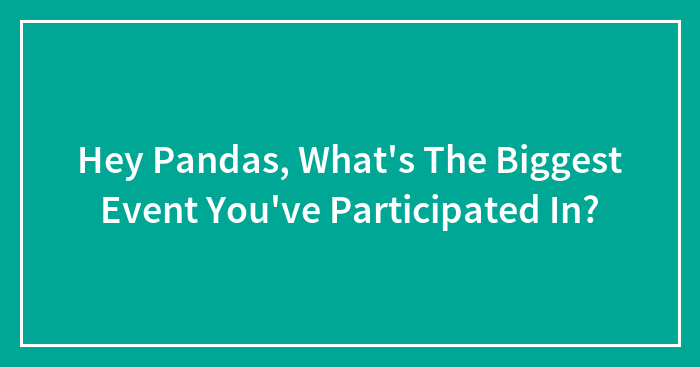 Hey Pandas, What's The Biggest Event You've Participated In?